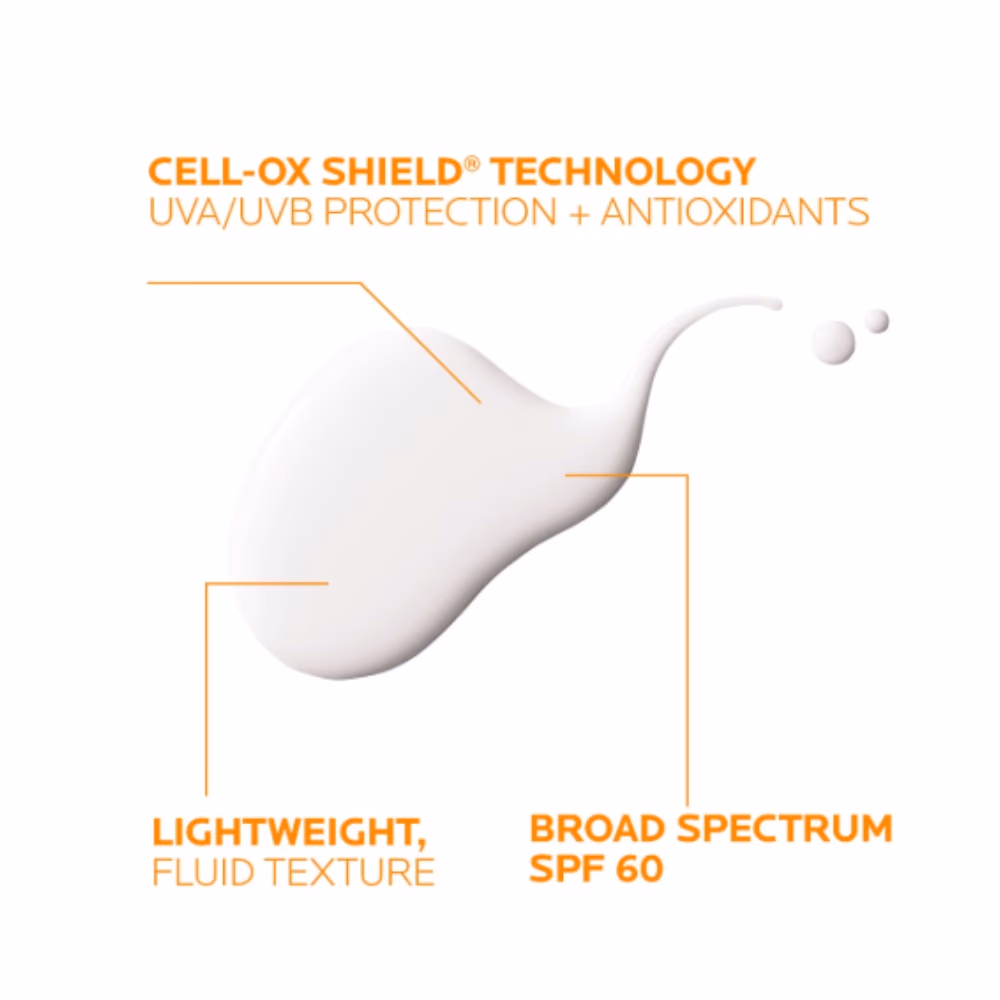 CELL-OX SHIELD® TECHNOLOGY
UVA/UVB PROTECTION + ANTIOXIDANTS

LIGHTWEIGHT,
FLUID TEXTURE

BROAD SPECTRUM
SPF 60